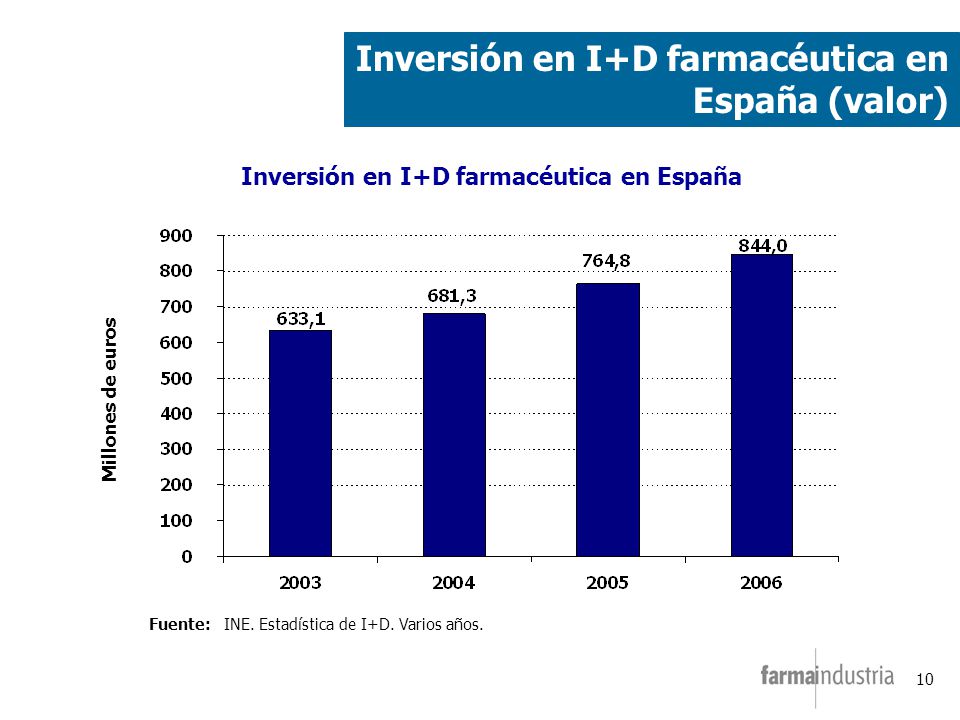 Inversión en I+D farmacéutica en España (valor)

Inversión en I+D farmacéutica en España

Millones de euros

900
800
700
600
500
400
300
200
100
0

633,1
681,3
764,8
844,0

2003
2004
2005
2006

Fuente: INE. Estadística de I+D. Varios años.

farmaindustria

10